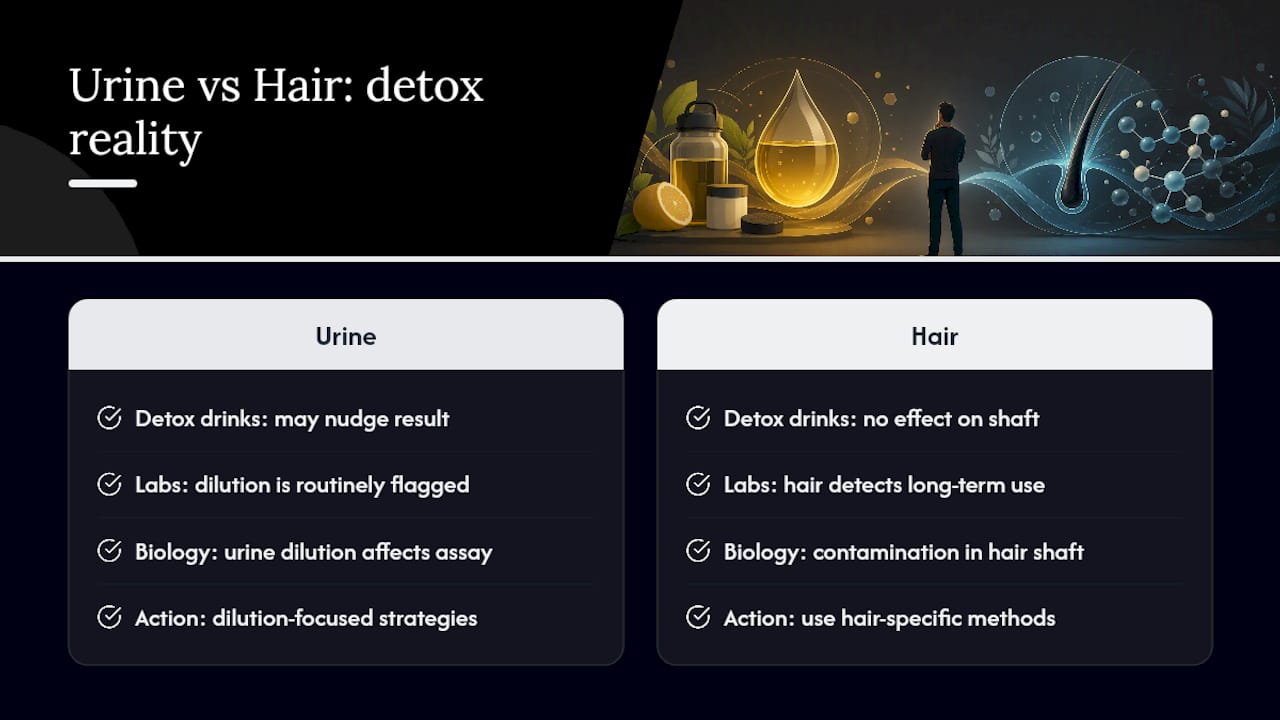 Urine vs Hair: detox reality

Urine

Detox drinks: may nudge result

Labs: dilution is routinely flagged

Biology: urine dilution affects assay

Action: dilution-focused strategies

Hair

Detox drinks: no effect on shaft

Labs: hair detects long-term use

Biology: contamination in hair shaft

Action: use hair-specific methods